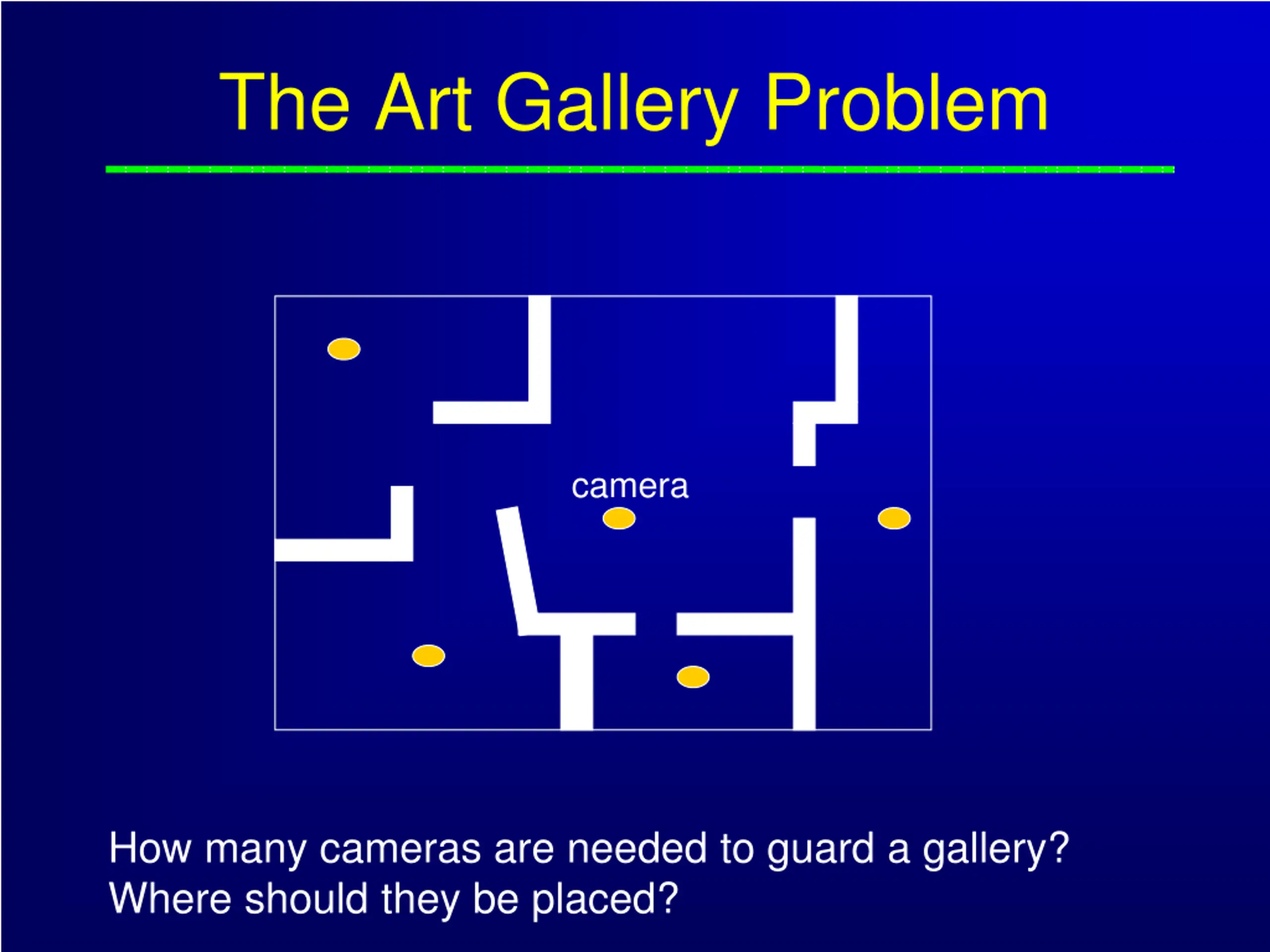 The Art Gallery Problem

camera

How many cameras are needed to guard a gallery?
Where should they be placed?